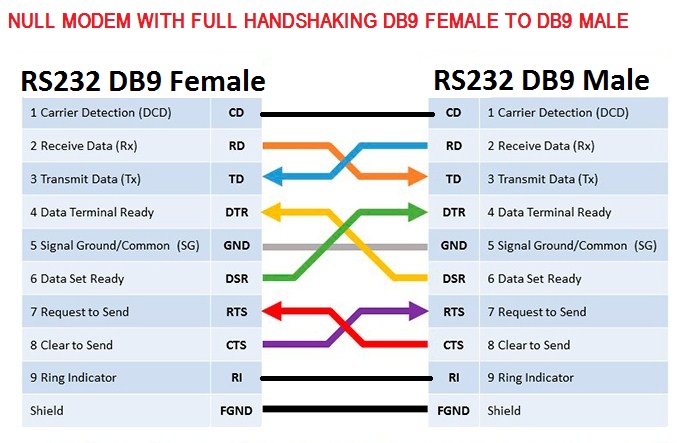 NULL MODEM WITH FULL HANDSHAKING DB9 FEMALE TO DB9 MALE

RS232 DB9 Female

| 1 Carrier Detection (DCD) | CD |
|---|---|
| 2 Receive Data (Rx) | RD |
| 3 Transmit Data (Tx) | TD |
| 4 Data Terminal Ready | DTR |
| 5 Signal Ground/Common (SG) | GND |
| 6 Data Set Ready | DSR |
| 7 Request to Send | RTS |
| 8 Clear to Send | CTS |
| 9 Ring Indicator | RI |
| Shield | FGND |

RS232 DB9 Male

| CD | 1 Carrier Detection (DCD) |
|---|---|
| RD | 2 Receive Data (Rx) |
| TD | 3 Transmit Data (Tx) |
| DTR | 4 Data Terminal Ready |
| GND | 5 Signal Ground/Common (SG) |
| DSR | 6 Data Set Ready |
| RTS | 7 Request to Send |
| CTS | 8 Clear to Send |
| RI | 9 Ring Indicator |
| FGND | Shield |